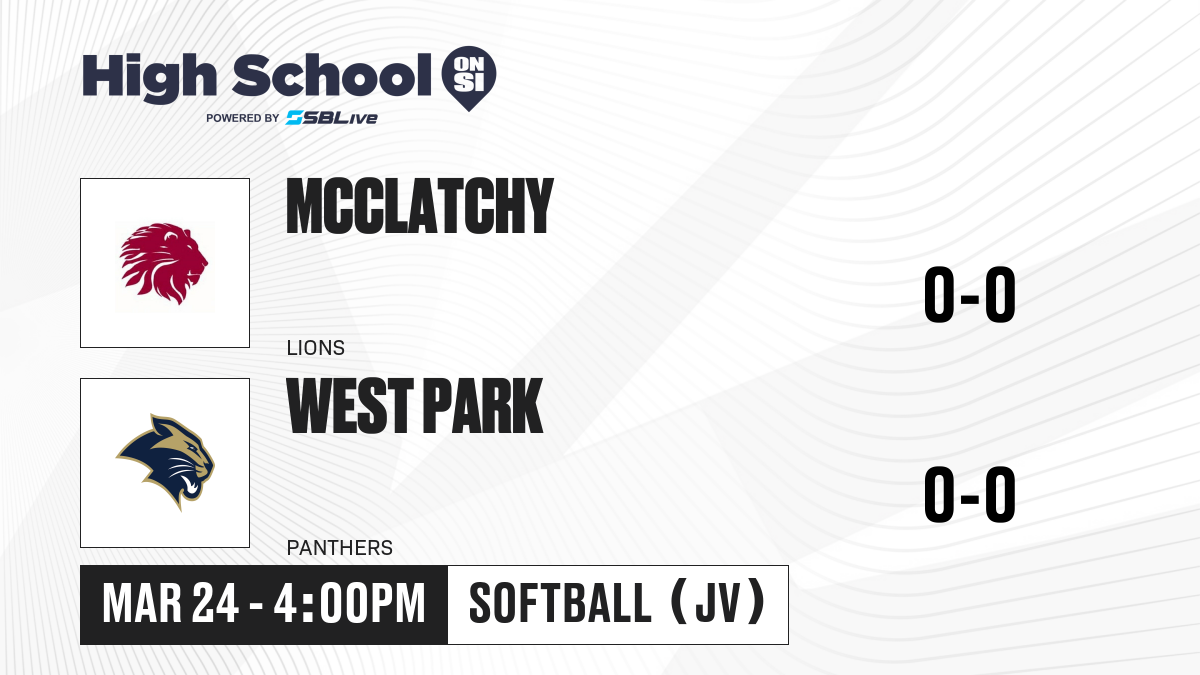 High School ON SI
POWERED BY SBLive

MCCLATCHY
LIONS
0-0

WEST PARK
PANTHERS
0-0

MAR 24 - 4:00PM
SOFTBALL (JV)